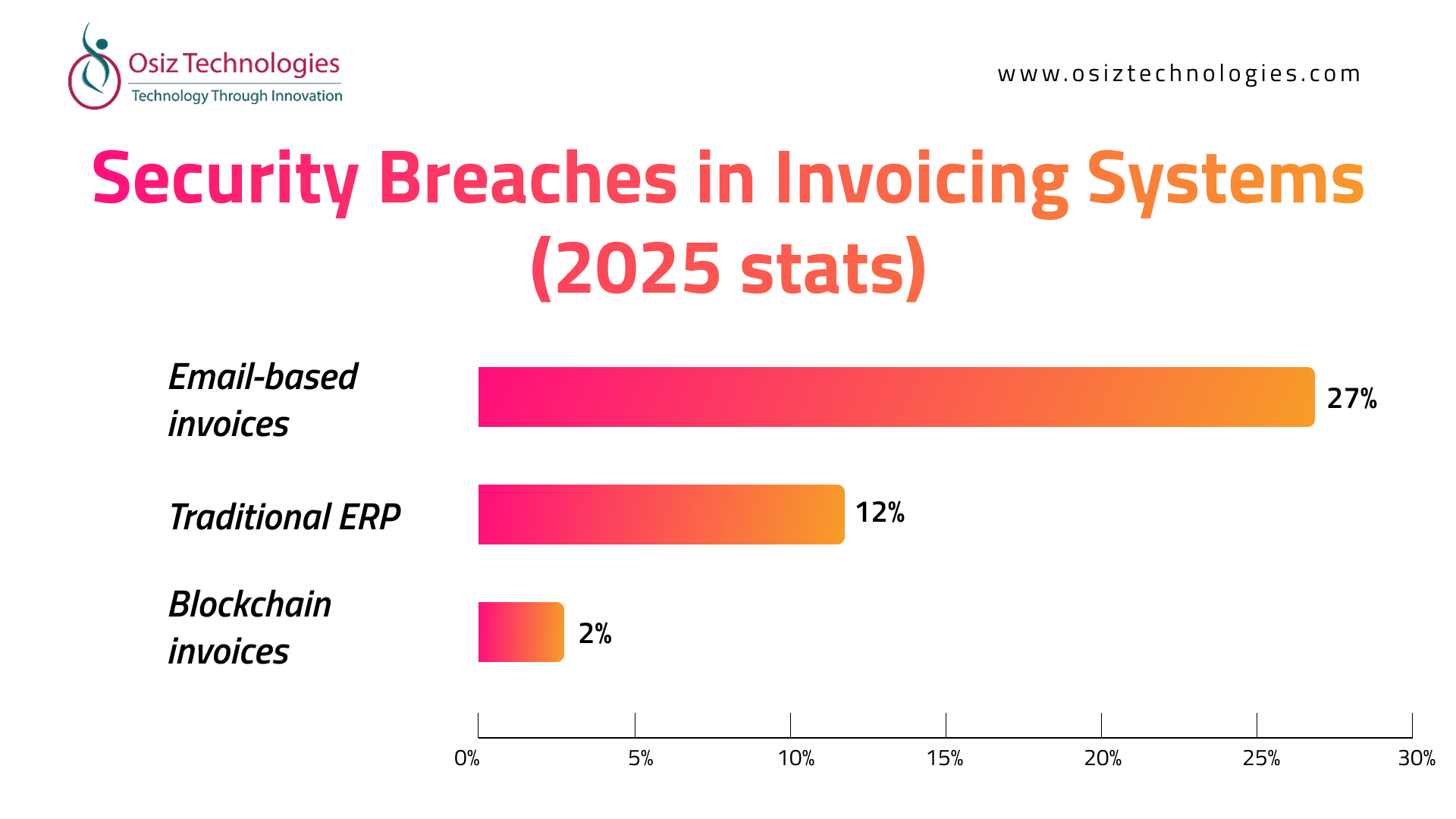 Osiz Technologies
Technology Through Innovation

www.osiztechnologies.com

Security Breaches in Invoicing Systems (2025 stats)

Email-based invoices
27%

Traditional ERP
12%

Blockchain invoices
2%

0%
5%
10%
15%
20%
25%
30%